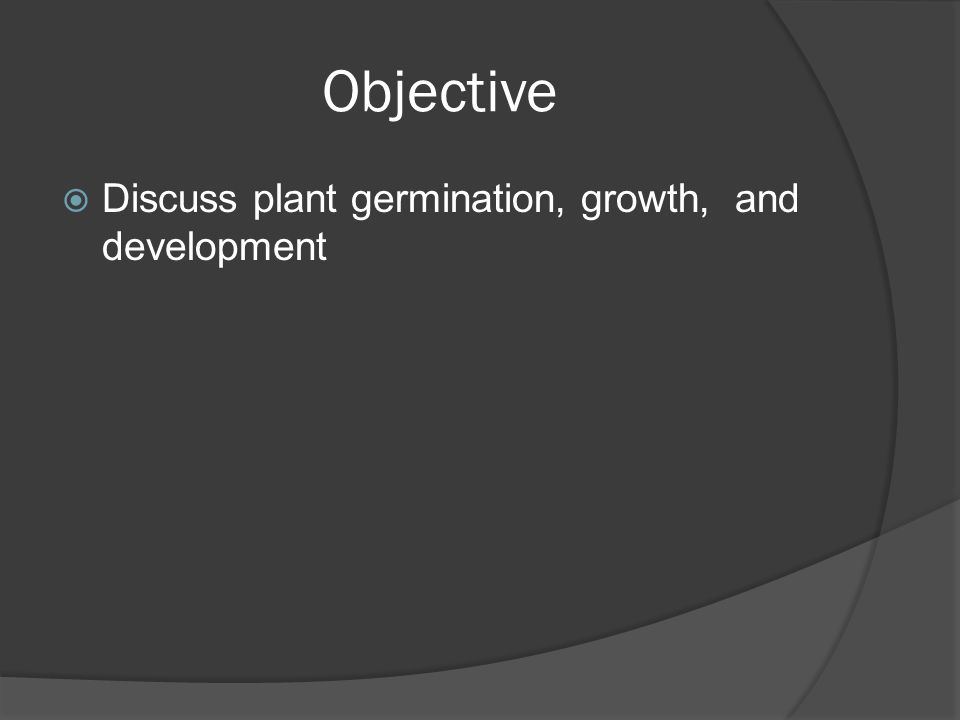 Objective

Discuss plant germination, growth, and development